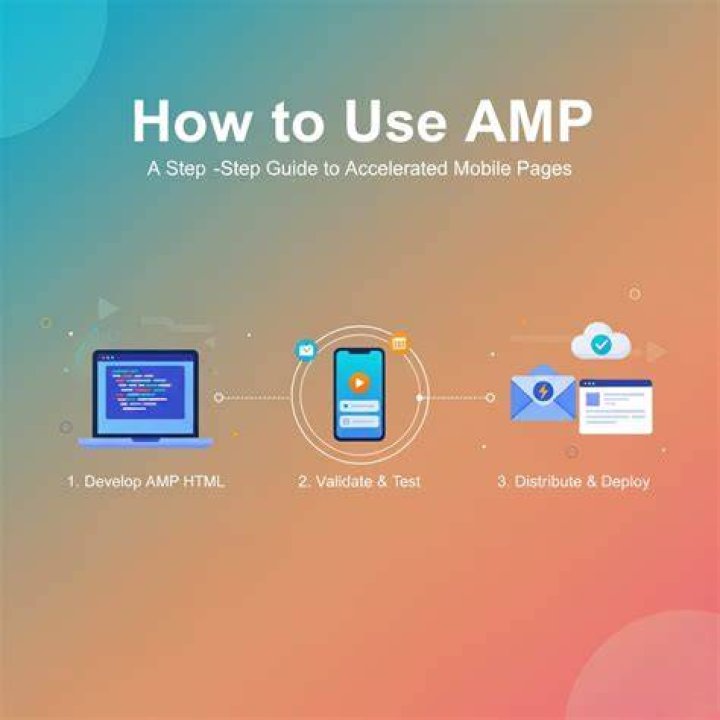 How to Use AMP

A Step -Step Guide to Accelerated Mobile Pages

1. Develop AMP HTML

2. Validate & Test

3. Distribute & Deploy